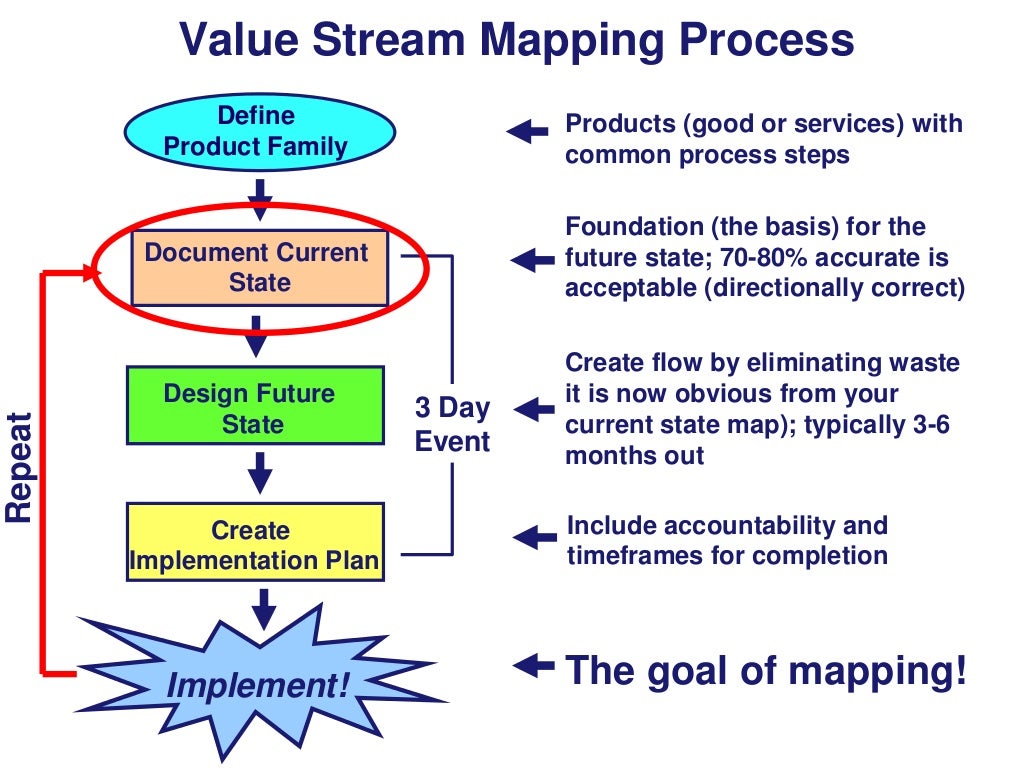 Value Stream Mapping Process

Define Product Family

Products (good or services) with common process steps

Document Current State

Foundation (the basis) for the future state; 70-80% accurate is acceptable (directionally correct)

Design Future State

3 Day Event

Create flow by eliminating waste it is now obvious from your current state map); typically 3-6 months out

Repeat

Create Implementation Plan

Include accountability and timeframes for completion

Implement!

The goal of mapping!